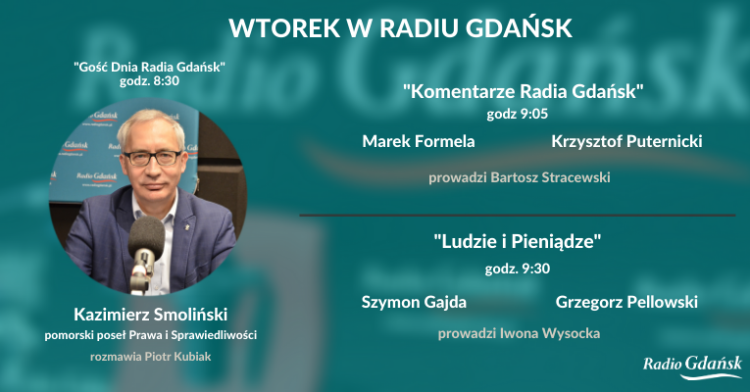 WTOREK W RADIU GDAŃSK

"Gość Dnia Radia Gdańsk"
godz. 8:30

Kazimierz Smoliński
pomorski poseł Prawa i Sprawiedliwości
rozmawia Piotr Kubiak

"Komentarze Radia Gdańsk"
godz 9:05

Marek Formela

Krzysztof Puternicki

prowadzi Bartosz Stracewski

"Ludzie i Pieniądze"
godz. 9:30

Szymon Gajda

Grzegorz Pellowski

prowadzi Iwona Wysocka

Radio Gdańsk